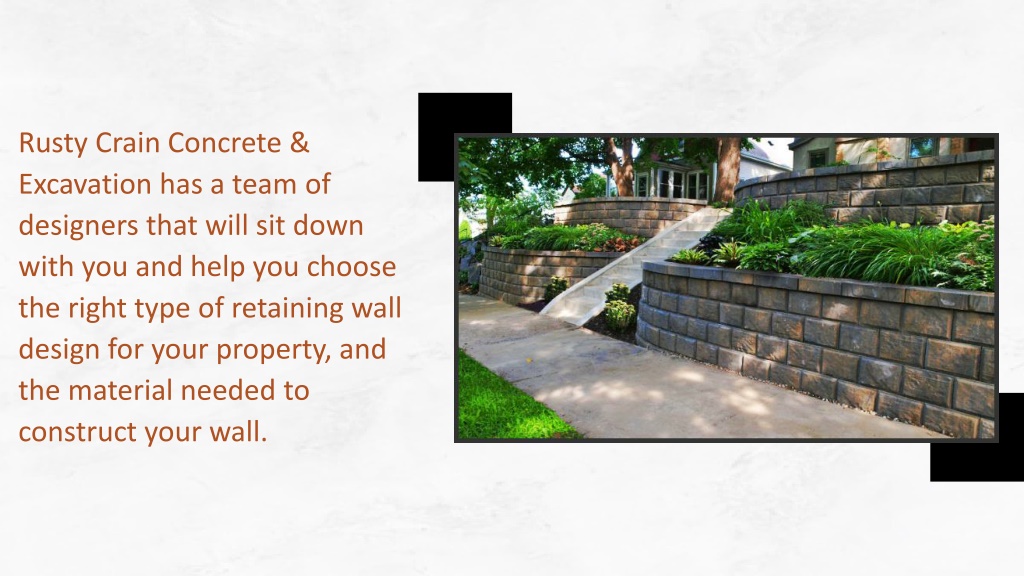 Rusty Crain Concrete & Excavation has a team of designers that will sit down with you and help you choose the right type of retaining wall design for your property, and the material needed to construct your wall.